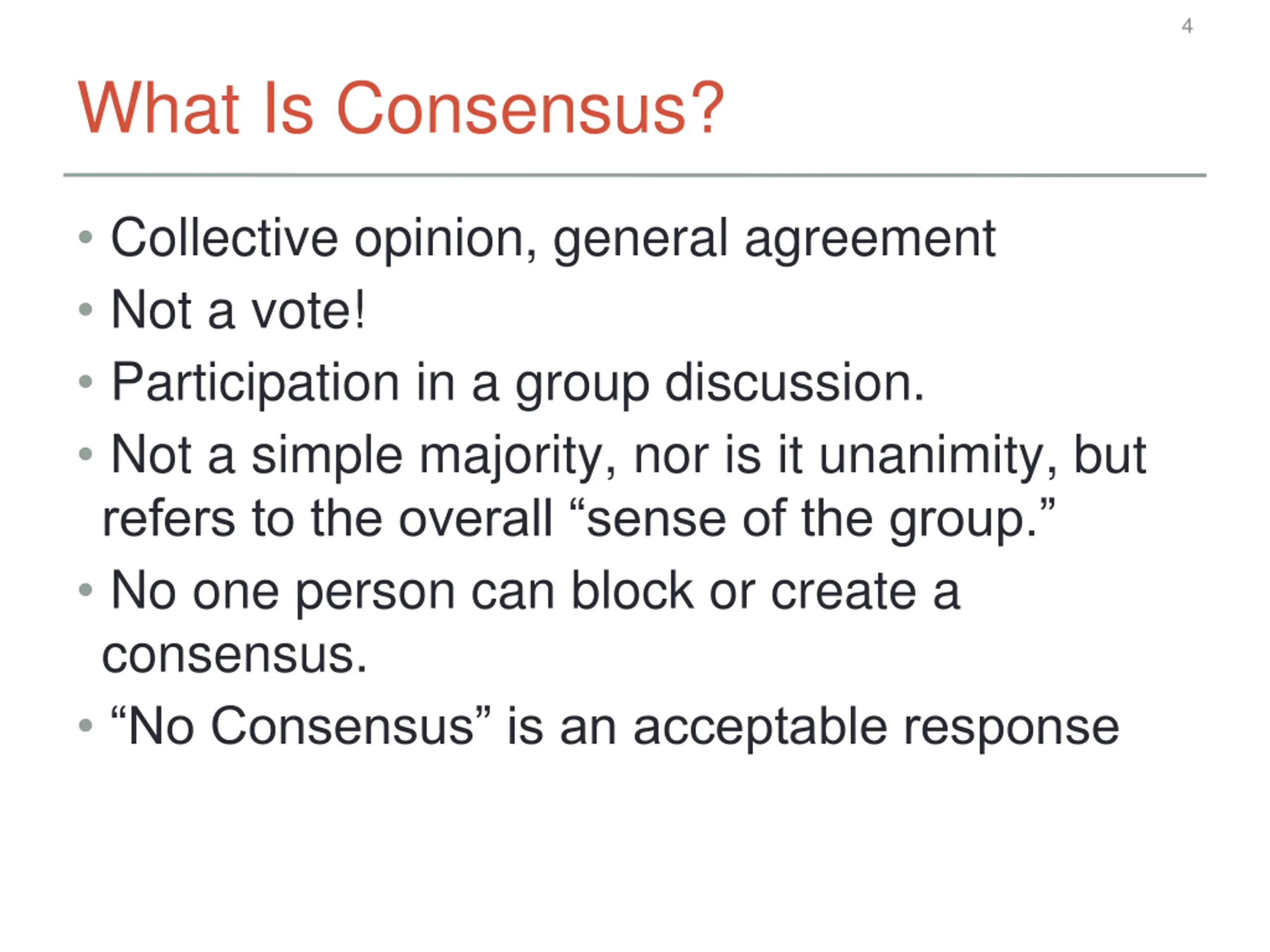 4

What Is Consensus?

• Collective opinion, general agreement
• Not a vote!
• Participation in a group discussion.
• Not a simple majority, nor is it unanimity, but refers to the overall “sense of the group.”
• No one person can block or create a consensus.
• “No Consensus” is an acceptable response